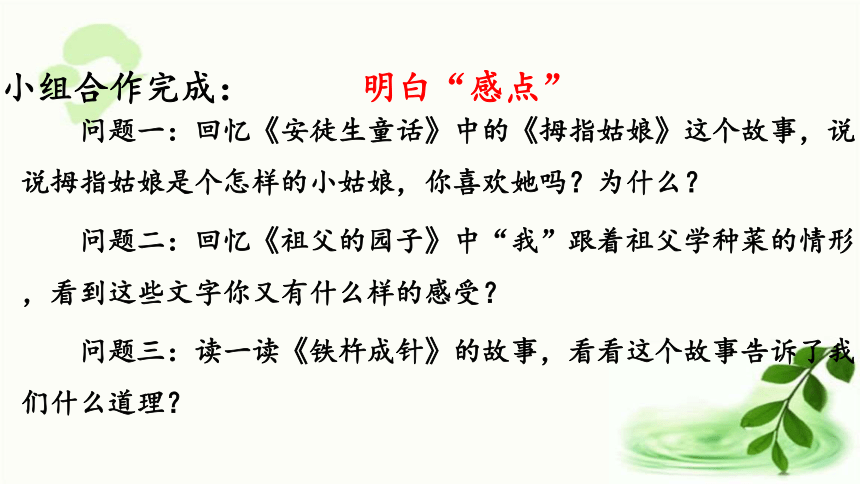 小组合作完成：　明白“感点”

问题一：回忆《安徒生童话》中的《拇指姑娘》这个故事，说说拇指姑娘是个怎样的小姑娘，你喜欢她吗？为什么？

问题二：回忆《祖父的园子》中“我”跟着祖父学种菜的情形，看到这些文字你又有什么样的感受？

问题三：读一读《铁杵成针》的故事，看看这个故事告诉了我们什么道理？